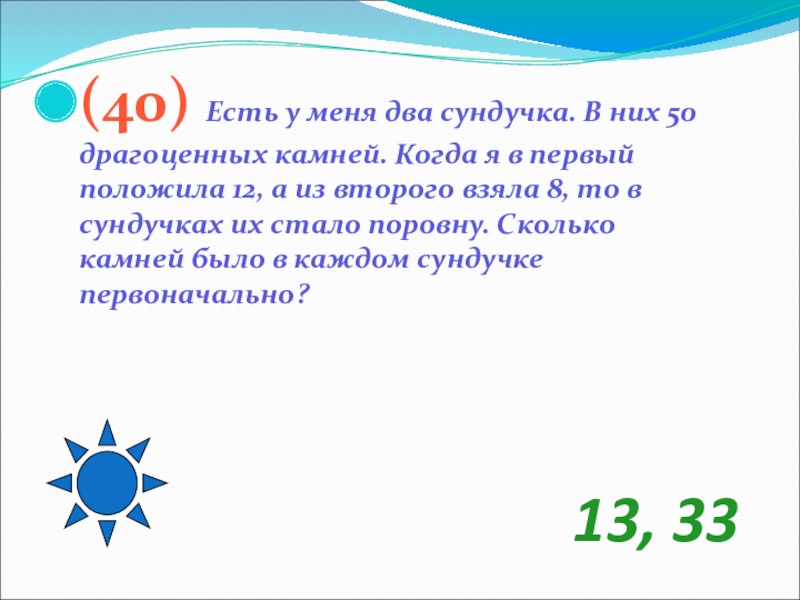 (40) Есть у меня два сундучка. В них 50 драгоценных камней. Когда я в первый положила 12, а из второго взяла 8, то в сундучках их стало поровну. Сколько камней было в каждом сундучке первоначально?

13, 33